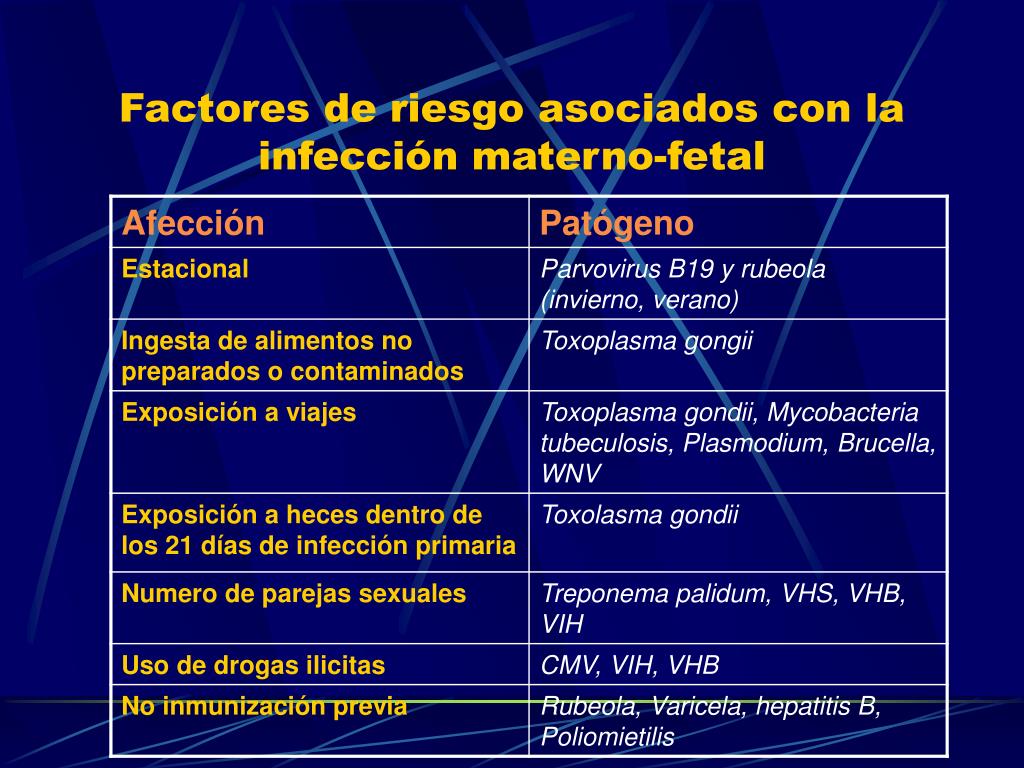 Factores de riesgo asociados con la infección materno-fetal

| Afección | Patógeno |
|---|---|
| Estacional | Parvovirus B19 y rubeola (invierno, verano) |
| Ingesta de alimentos no preparados o contaminados | Toxoplasma gongii |
| Exposición a viajes | Toxoplasma gondii, Mycobacteria tubeculosis, Plasmodium, Brucella, WNV |
| Exposición a heces dentro de los 21 días de infección primaria | Toxolasma gondii |
| Numero de parejas sexuales | Treponema palidum, VHS, VHB, VIH |
| Uso de drogas ilicitas | CMV, VIH, VHB |
| No inmunización previa | Rubeola, Varicela, hepatitis B, Poliomietilis |